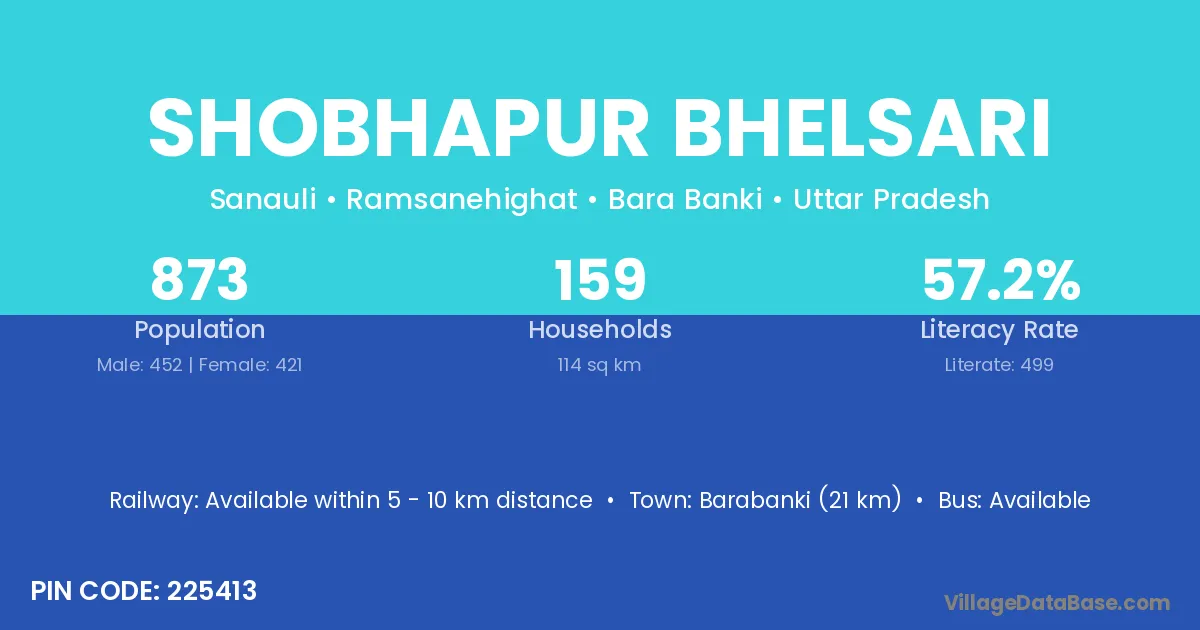 SHOBHAPUR BHELSARI

Sanauli • Ramsanehighat • Bara Banki • Uttar Pradesh

873
Population
Male: 452 | Female: 421

159
Households
114 sq km

57.2%
Literacy Rate
Literate: 499

Railway: Available within 5 - 10 km distance • Town: Barabanki (21 km) • Bus: Available

PIN CODE: 225413

VillageDataBase.com